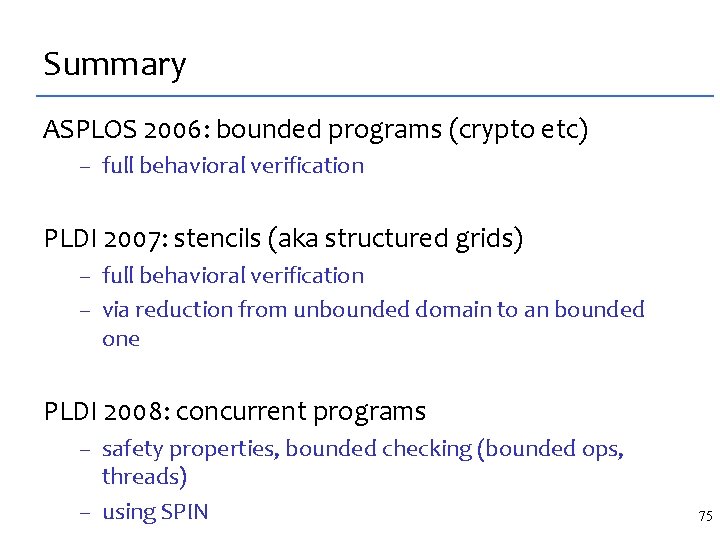 Summary

ASPLOS 2006: bounded programs (crypto etc)
– full behavioral verification

PLDI 2007: stencils (aka structured grids)
– full behavioral verification
– via reduction from unbounded domain to an bounded one

PLDI 2008: concurrent programs
– safety properties, bounded checking (bounded ops, threads)
– using SPIN

75